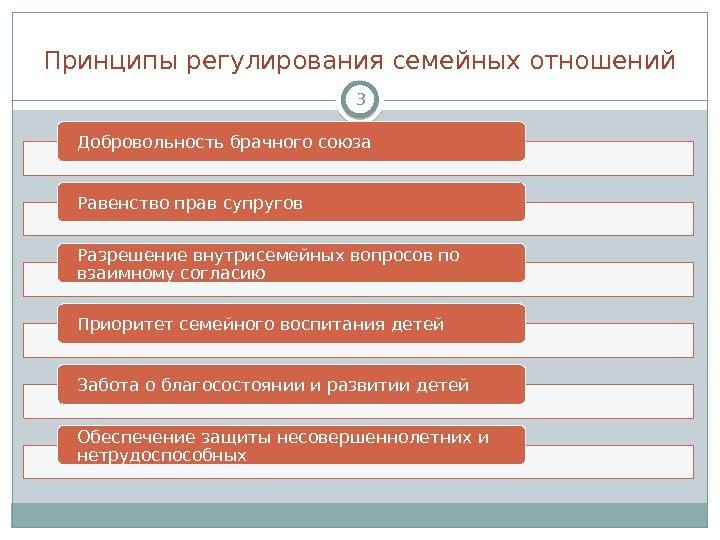 Принципы регулирования семейных отношений

3

Добровольность брачного союза

Равенство прав супругов

Разрешение внутрисемейных вопросов по взаимному согласию

Приоритет семейного воспитания детей

Забота о благосостоянии и развитии детей

Обеспечение защиты несовершеннолетних и нетрудоспособных